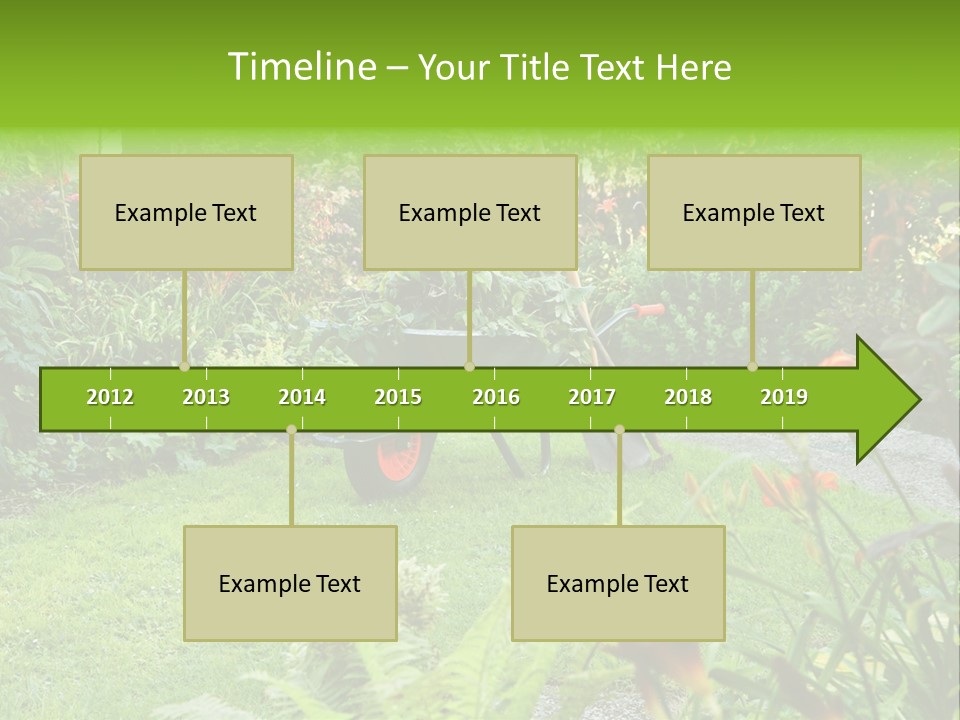 Timeline – Your Title Text Here

Example Text

Example Text

Example Text

2012 2013 2014 2015 2016 2017 2018 2019

Example Text

Example Text